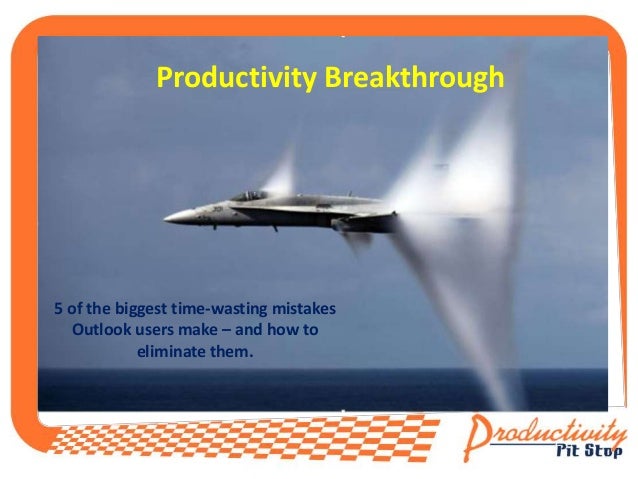 Productivity Breakthrough

5 of the biggest time-wasting mistakes Outlook users make – and how to eliminate them.

Productivity Pit Stop